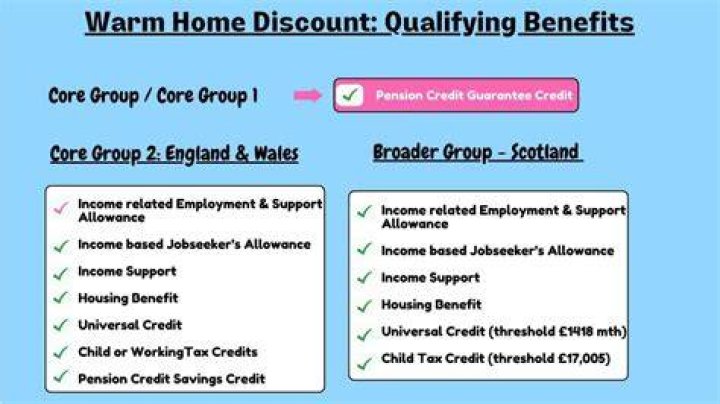 Warm Home Discount: Qualifying Benefits

Core Group / Core Group 1

Pension Credit Guarantee Credit

Core Group 2: England & Wales

Income related Employment & Support Allowance

Income based Jobseeker's Allowance

Income Support

Housing Benefit

Universal Credit

Child or WorkingTax Credits

Pension Credit Savings Credit

Broader Group - Scotland

Income related Employment & Support Allowance

Income based Jobseeker's Allowance

Income Support

Housing Benefit

Universal Credit (threshold £1418 mth)

Child Tax Credit (threshold £17,005)